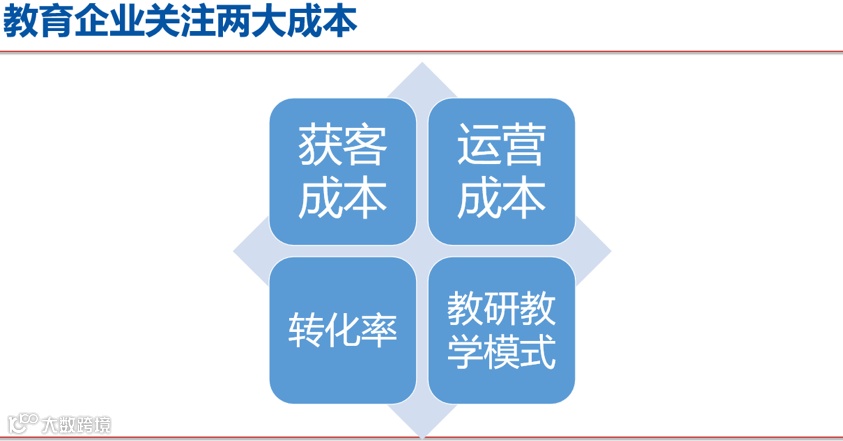 教育企业关注两大成本

获客成本

运营成本

转化率

教研教学模式

大数跨境